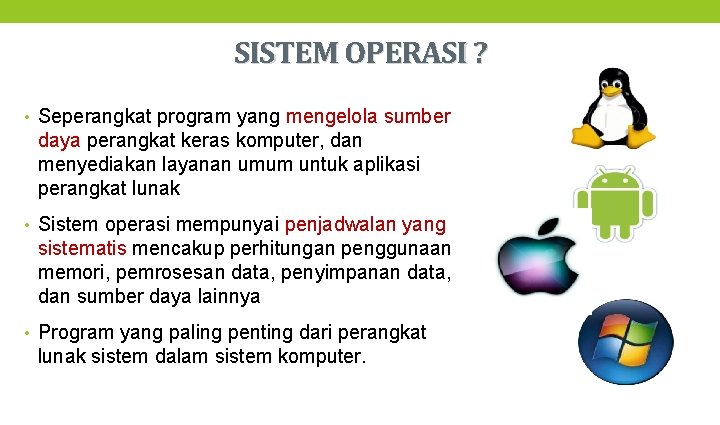 SISTEM OPERASI ?

• Seperangkat program yang mengelola sumber daya perangkat keras komputer, dan menyediakan layanan umum untuk aplikasi perangkat lunak

• Sistem operasi mempunyai penjadwalan yang sistematis mencakup perhitungan penggunaan memori, pemrosesan data, penyimpanan data, dan sumber daya lainnya

• Program yang paling penting dari perangkat lunak sistem dalam sistem komputer.